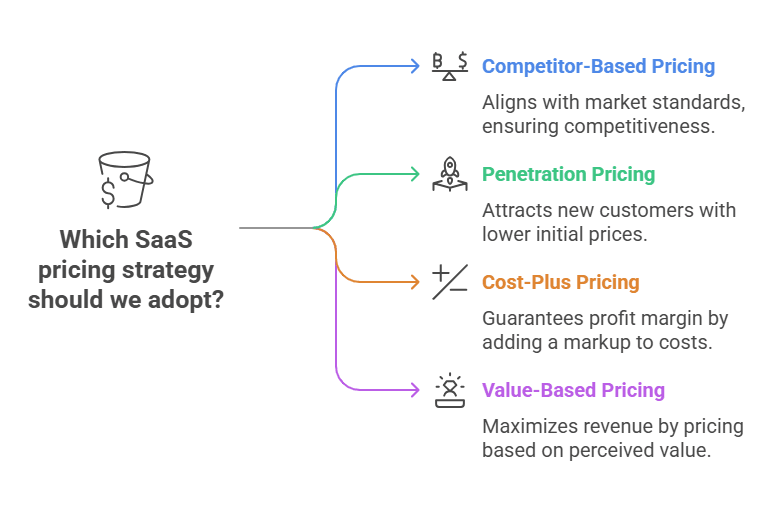 Which SaaS pricing strategy should we adopt?

Competitor-Based Pricing

Aligns with market standards, ensuring competitiveness.

Penetration Pricing

Attracts new customers with lower initial prices.

Cost-Plus Pricing

Guarantees profit margin by adding a markup to costs.

Value-Based Pricing

Maximizes revenue by pricing based on perceived value.